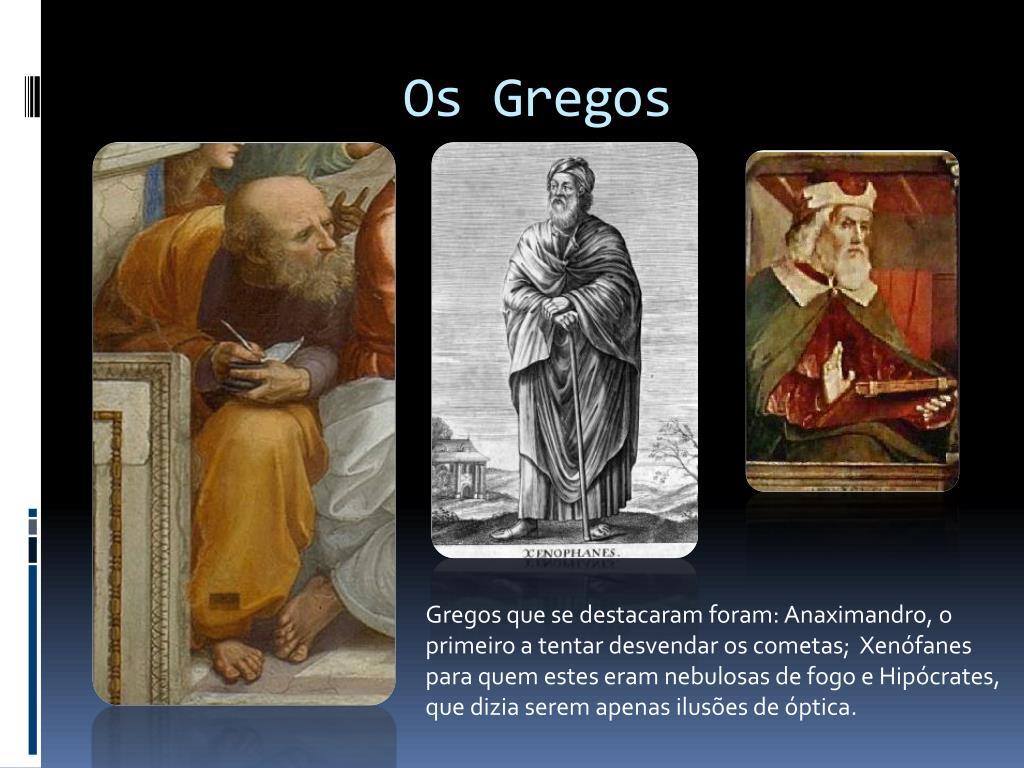 Os Gregos

XENOPHANES.

Gregos que se destacaram foram: Anaximandro, o primeiro a tentar desvendar os cometas; Xenófanes para quem estes eram nebulosas de fogo e Hipócrates, que dizia serem apenas ilusões de óptica.